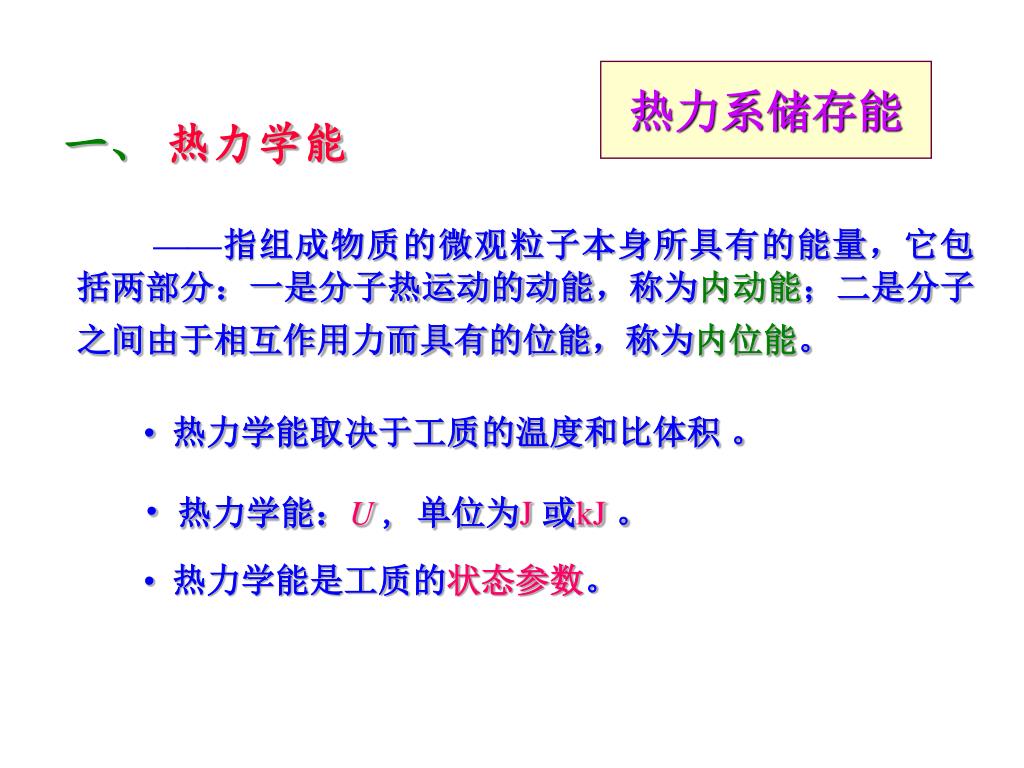 热力系储存能

一、 热力学能

——指组成物质的微观粒子本身所具有的能量，它包括两部分：一是分子热运动的动能，称为内动能；二是分子之间由于相互作用力而具有的位能，称为内位能。

• 热力学能取决于工质的温度和比体积 。

• 热力学能：$U$， 单位为J 或kJ 。

• 热力学能是工质的状态参数。